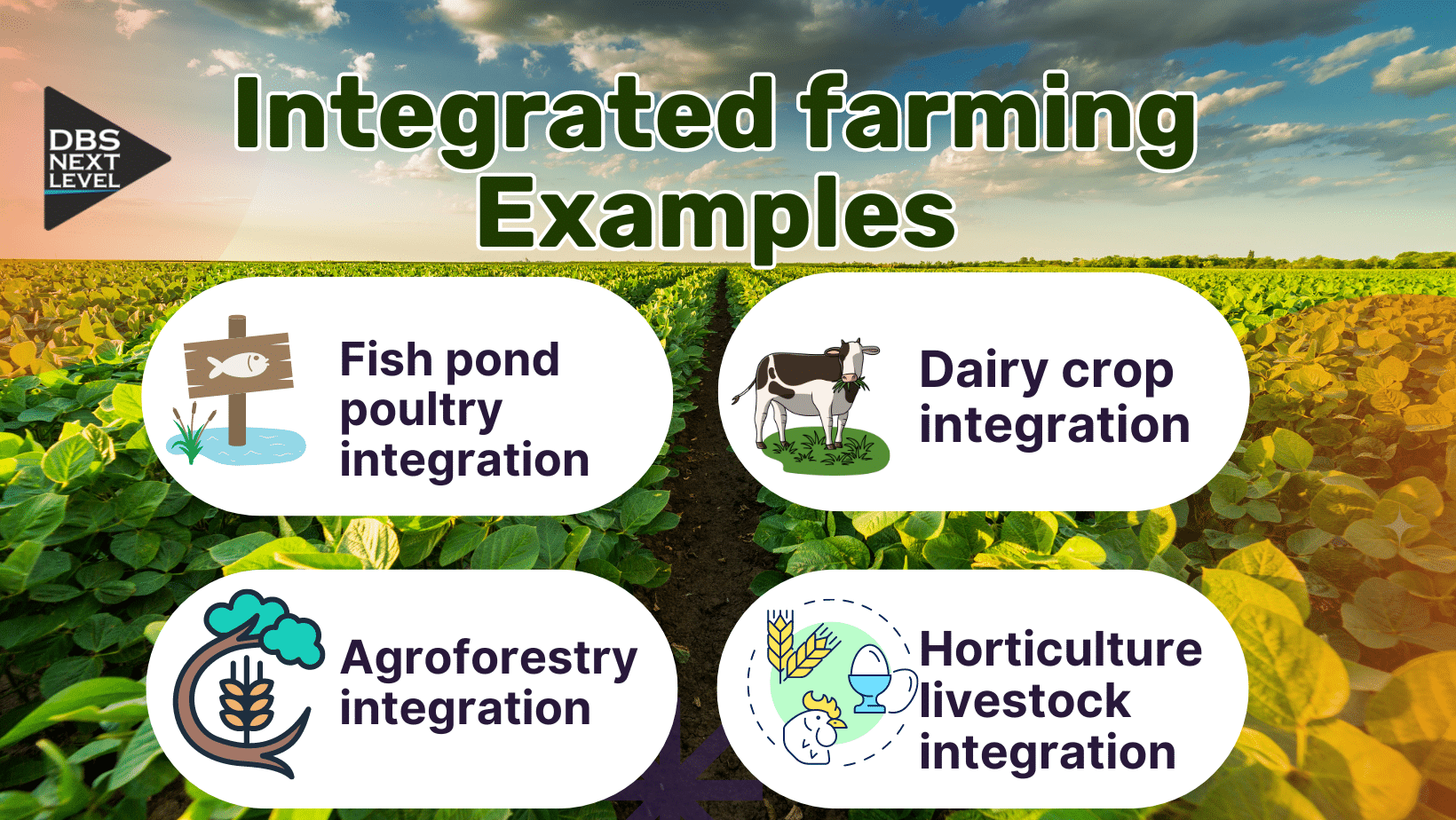 DBS NEXT LEVEL

Integrated farming Examples

Fish pond poultry integration

Dairy crop integration

Agroforestry integration

Horticulture livestock integration